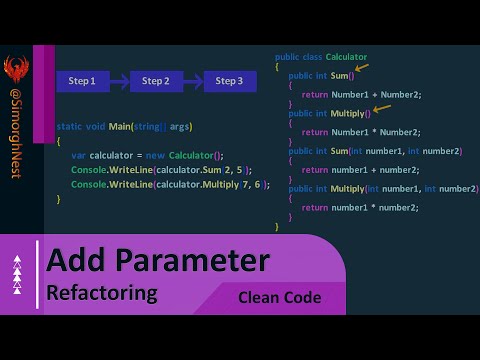 @SimorghNest

Step 1
Step 2
Step 3

static void Main(string[] args)
{
    var calculator = new Calculator();
    Console.WriteLine(calculator.Sum(2, 5));
    Console.WriteLine(calculator.Multiply(7, 6));
}

public class Calculator
{
    public int Sum()
    {
        return Number1 + Number2;
    }
    public int Multiply()
    {
        return Number1 * Number2;
    }
    public int Sum(int number1, int number2)
    {
        return number1 + number2;
    }
    public int Multiply(int number1, int number2)
    {
        return number1 * number2;
    }
}

Add Parameter
Refactoring
Clean Code